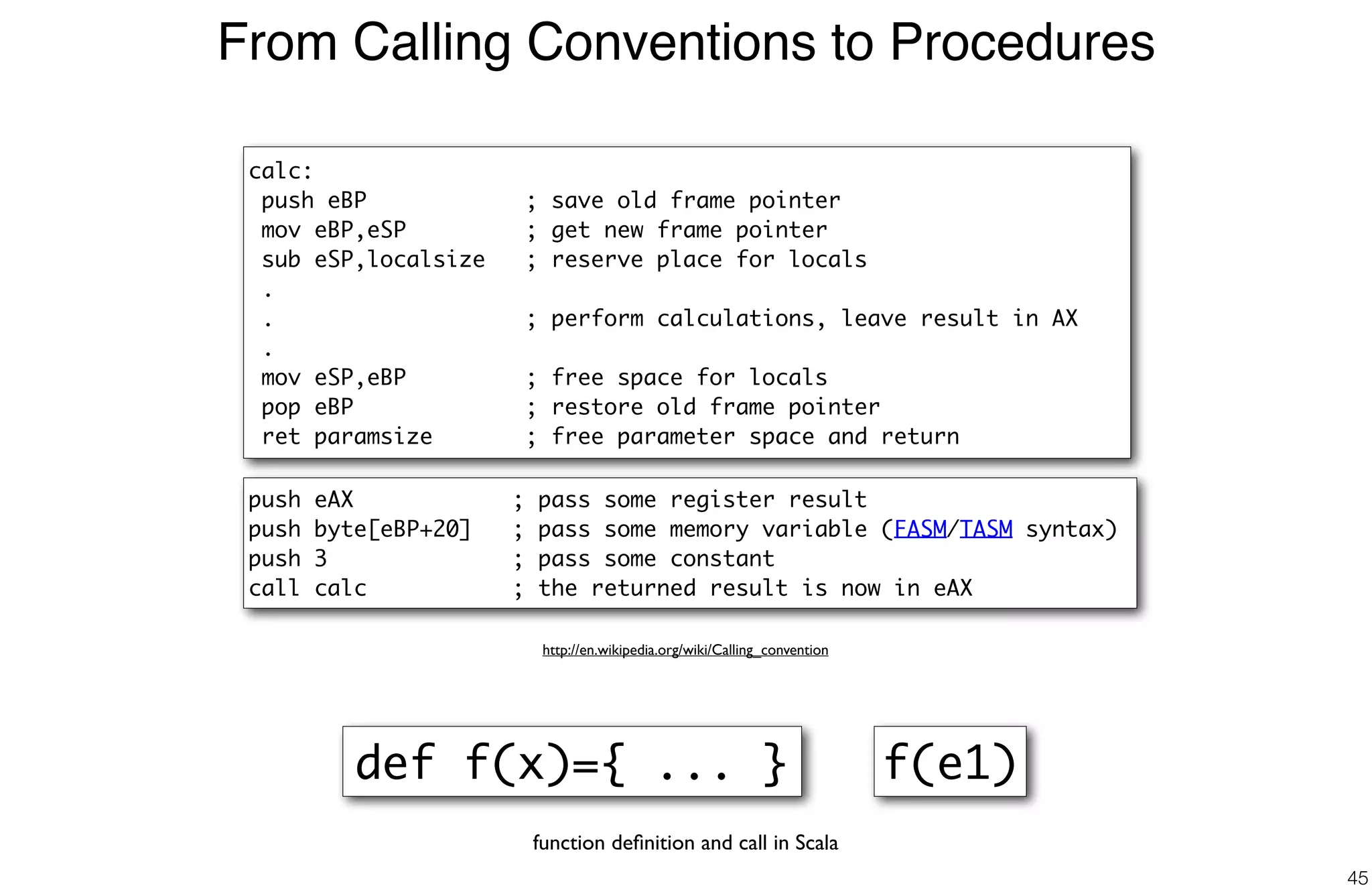 From Calling Conventions to Procedures

calc:
 push eBP ; save old frame pointer
 mov eBP,eSP ; get new frame pointer
 sub eSP,localsize ; reserve place for locals
 .
 . ; perform calculations, leave result in AX
 .
 mov eSP,eBP ; free space for locals
 pop eBP ; restore old frame pointer
 ret paramsize ; free parameter space and return

push eAX ; pass some register result
push byte[eBP+20] ; pass some memory variable (FASM/TASM syntax)
push 3 ; pass some constant
call calc ; the returned result is now in eAX

http://en.wikipedia.org/wiki/Calling_convention

def f(x)={ ... }

f(e1)

function definition and call in Scala

45